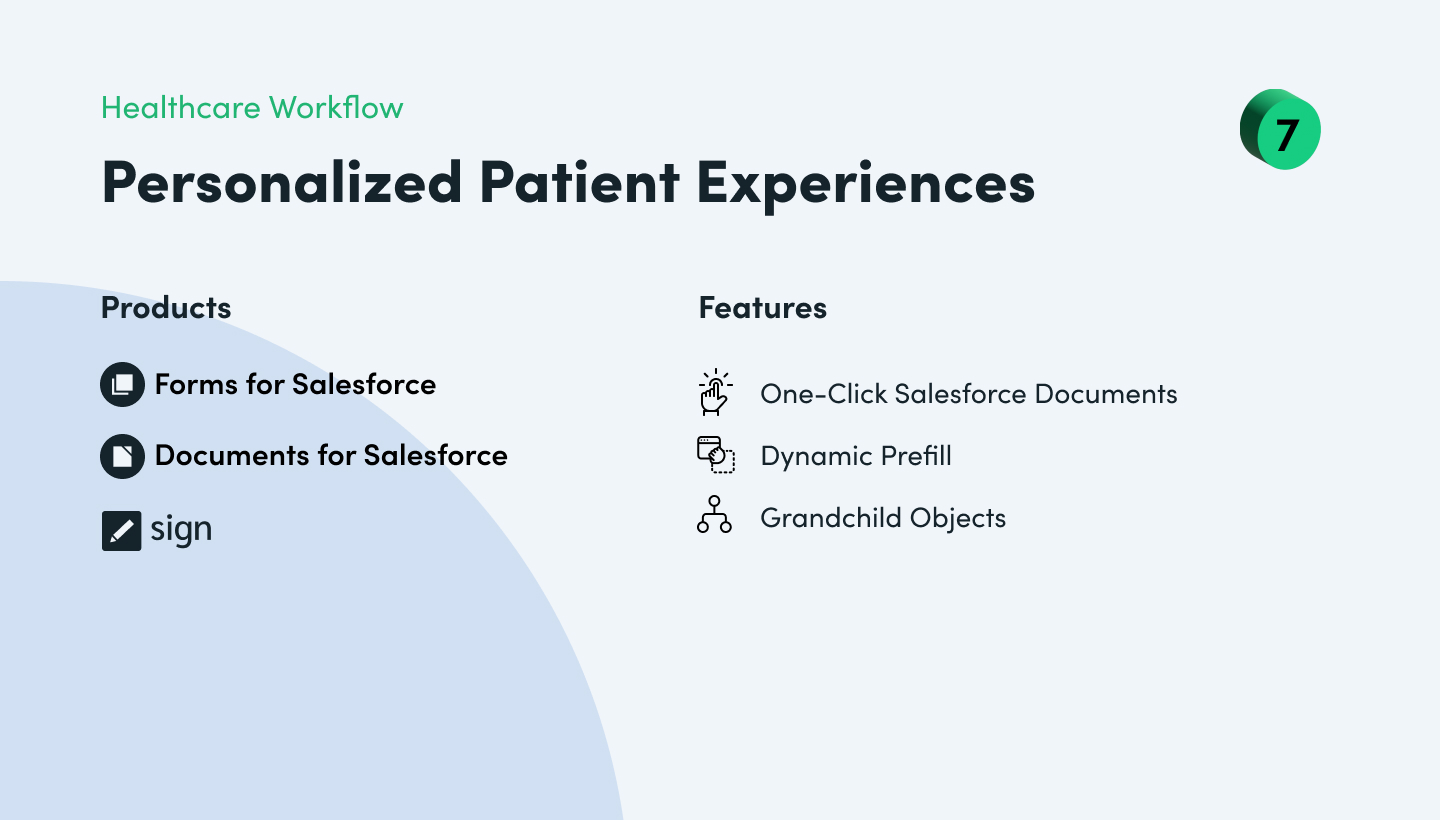 Healthcare Workflow

7

Personalized Patient Experiences

Products

Forms for Salesforce

Documents for Salesforce

sign

Features

One-Click Salesforce Documents

Dynamic Prefill

Grandchild Objects